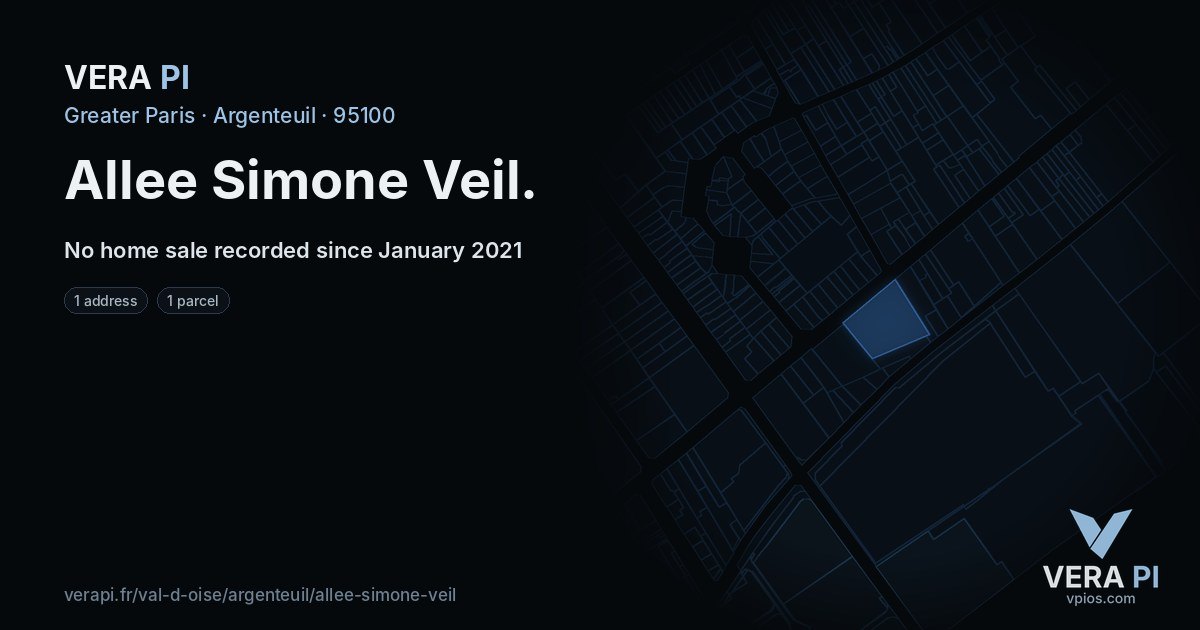 VERA PI
Greater Paris · Argenteuil · 95100

Allee Simone Veil.

No home sale recorded since January 2021

1 address
1 parcel

verapi.fr/val-d-oise/argenteuil/allee-simone-veil

VERA PI
vpios.com